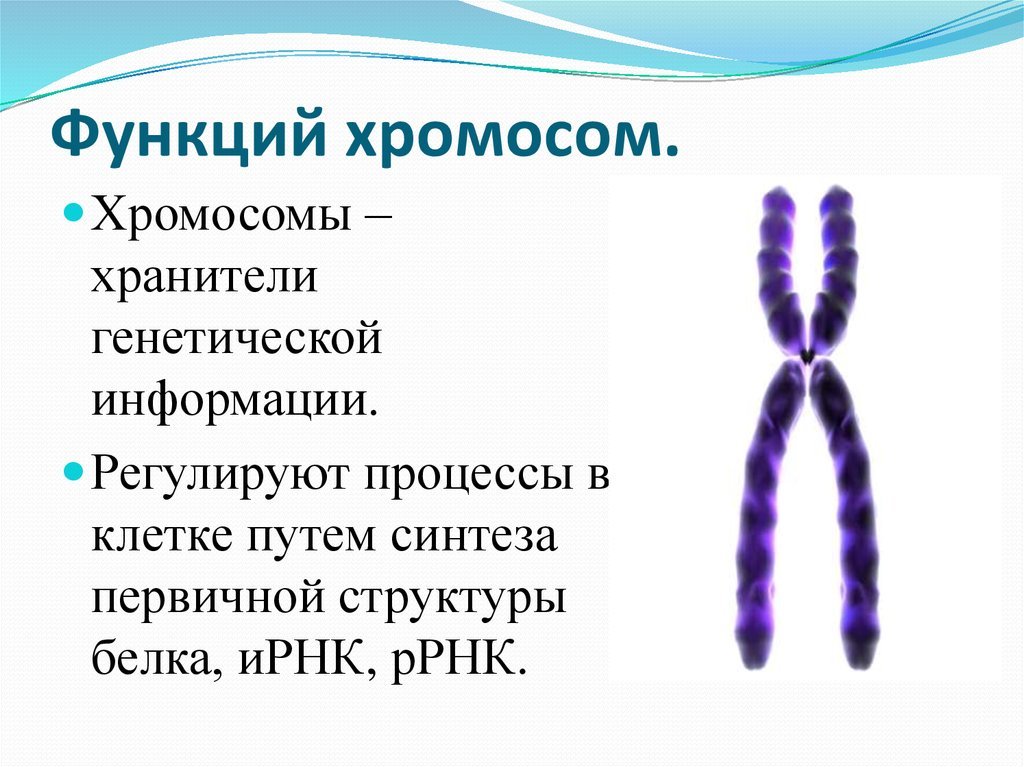 Функций хромосом.

Хромосомы – хранители генетической информации.

Регулируют процессы в клетке путем синтеза первичной структуры белка, иРНК, рРНК.